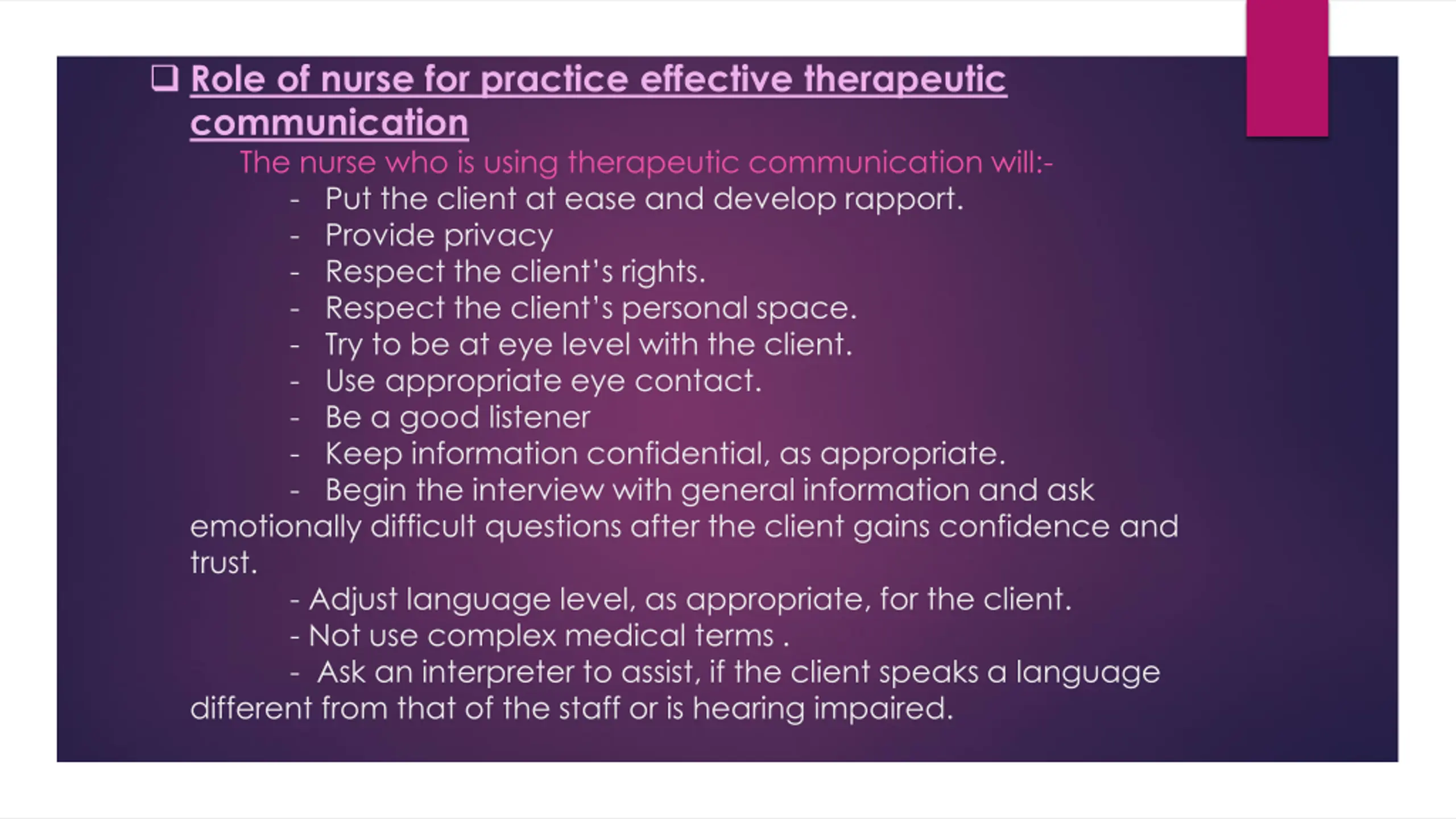 ❑ Role of nurse for practice effective therapeutic communication

The nurse who is using therapeutic communication will:-

- Put the client at ease and develop rapport.
- Provide privacy
- Respect the client's rights.
- Respect the client's personal space.
- Try to be at eye level with the client.
- Use appropriate eye contact.
- Be a good listener
- Keep information confidential, as appropriate.
- Begin the interview with general information and ask emotionally difficult questions after the client gains confidence and trust.
- Adjust language level, as appropriate, for the client.
- Not use complex medical terms .
- Ask an interpreter to assist, if the client speaks a language different from that of the staff or is hearing impaired.